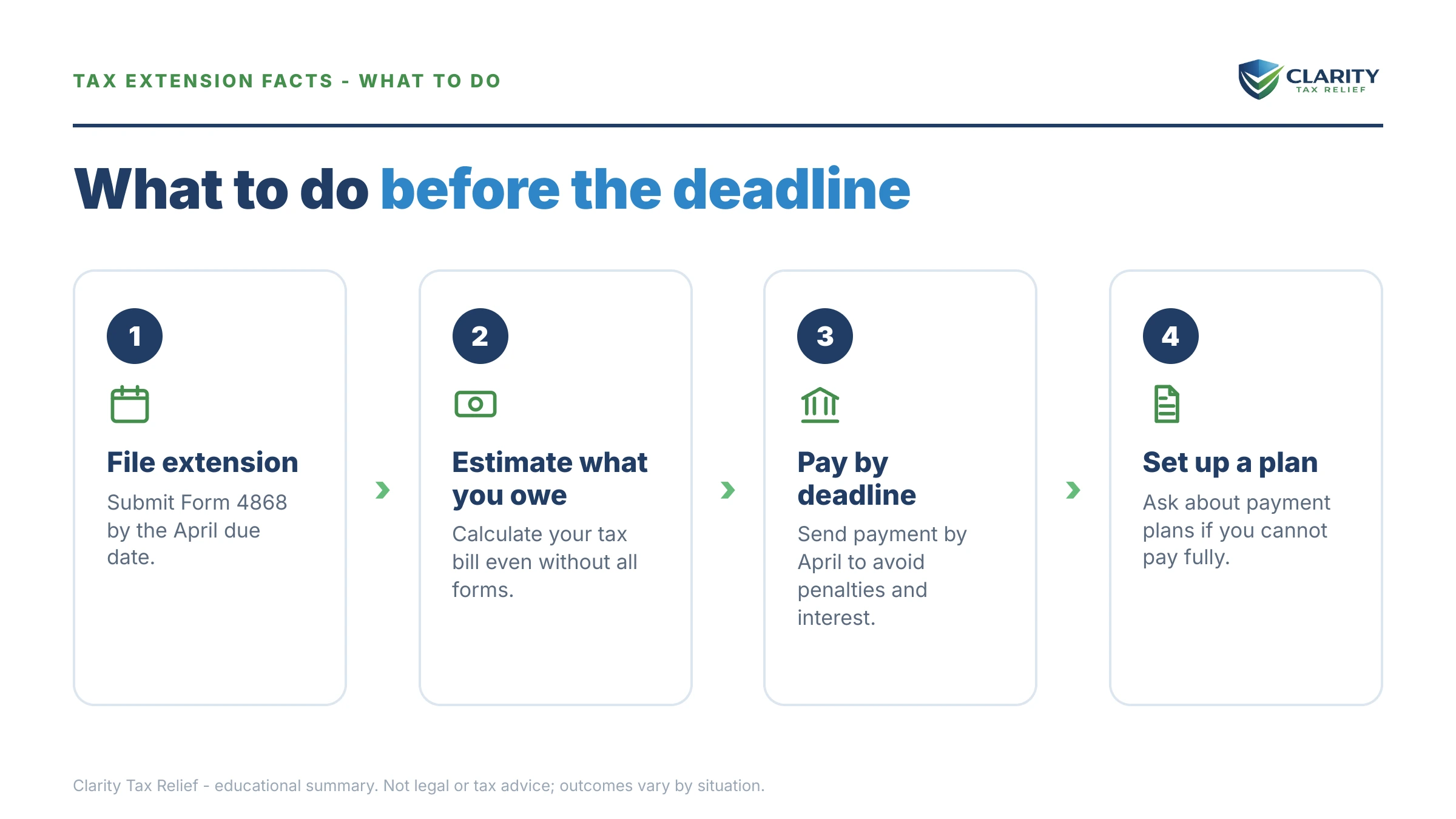 TAX EXTENSION FACTS - WHAT TO DO

CLARITY
TAX RELIEF

What to do before the deadline

1
File extension
Submit Form 4868 by the April due date.

2
Estimate what you owe
Calculate your tax bill even without all forms.

3
Pay by deadline
Send payment by April to avoid penalties and interest.

4
Set up a plan
Ask about payment plans if you cannot pay fully.

Clarity Tax Relief - educational summary. Not legal or tax advice; outcomes vary by situation.